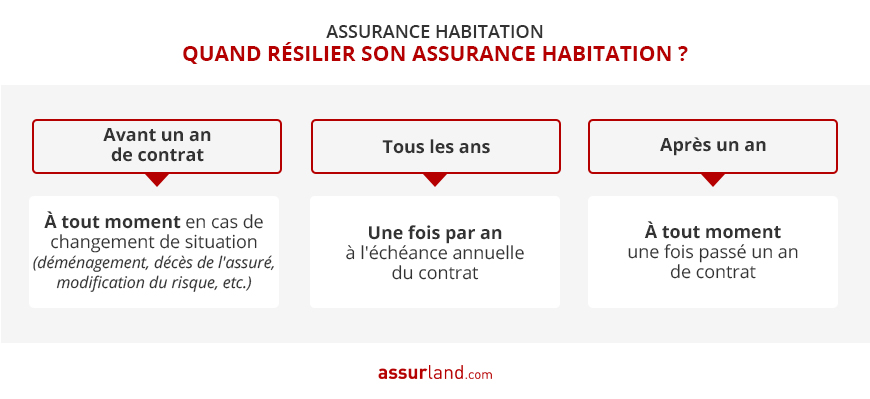 ASSURANCE HABITATION
QUAND RÉSILIER SON ASSURANCE HABITATION ?

Avant un an de contrat

À tout moment en cas de changement de situation (déménagement, décès de l'assuré, modification du risque, etc.)

Tous les ans

Une fois par an à l'échéance annuelle du contrat

Après un an

À tout moment une fois passé un an de contrat

assurland.com